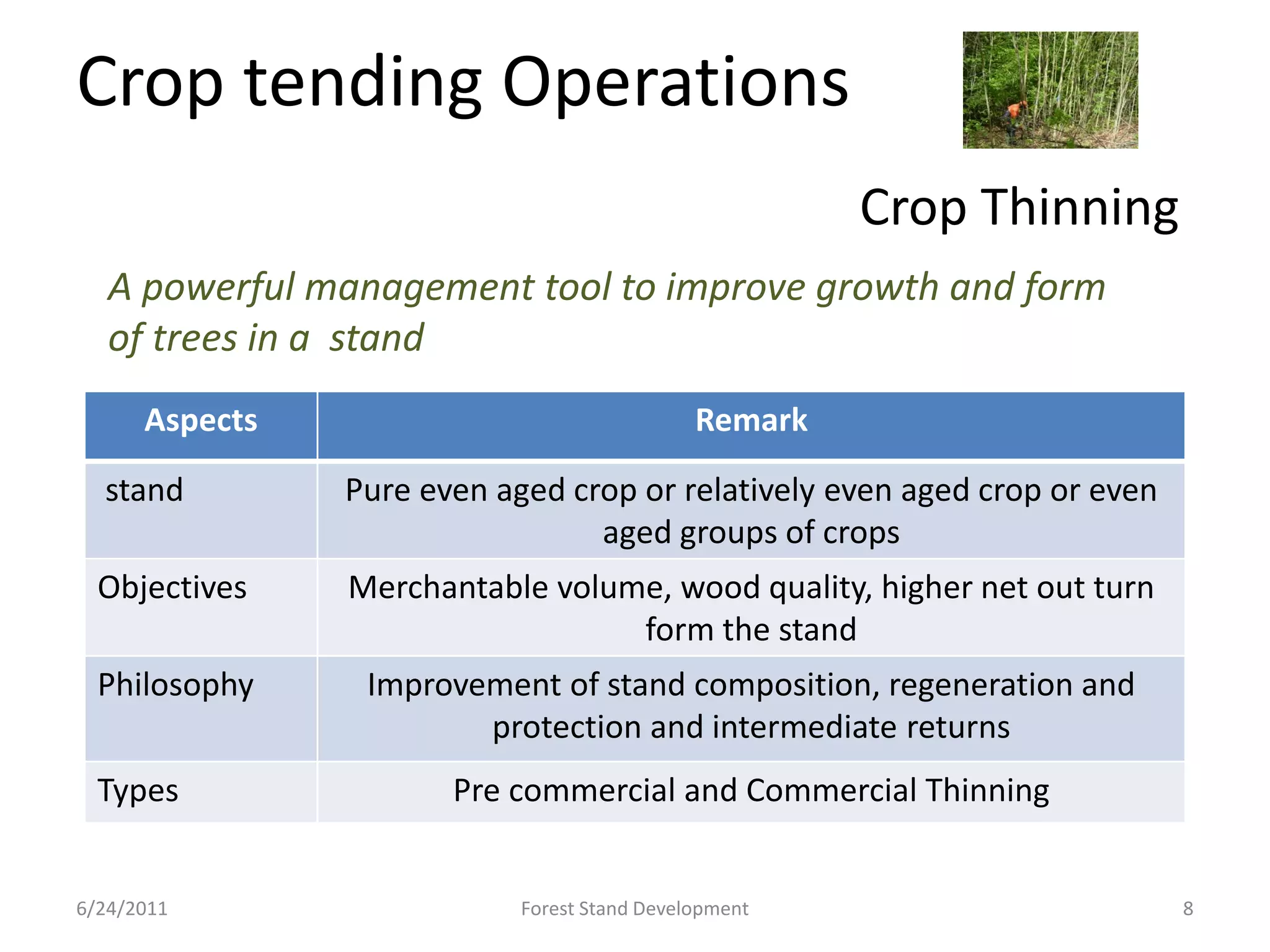 Crop tending Operations

Crop Thinning

A powerful management tool to improve growth and form of trees in a stand

| Aspects | Remark |
|---|---|
| stand | Pure even aged crop or relatively even aged crop or even aged groups of crops |
| Objectives | Merchantable volume, wood quality, higher net out turn form the stand |
| Philosophy | Improvement of stand composition, regeneration and protection and intermediate returns |
| Types | Pre commercial and Commercial Thinning |

6/24/2011 Forest Stand Development 8